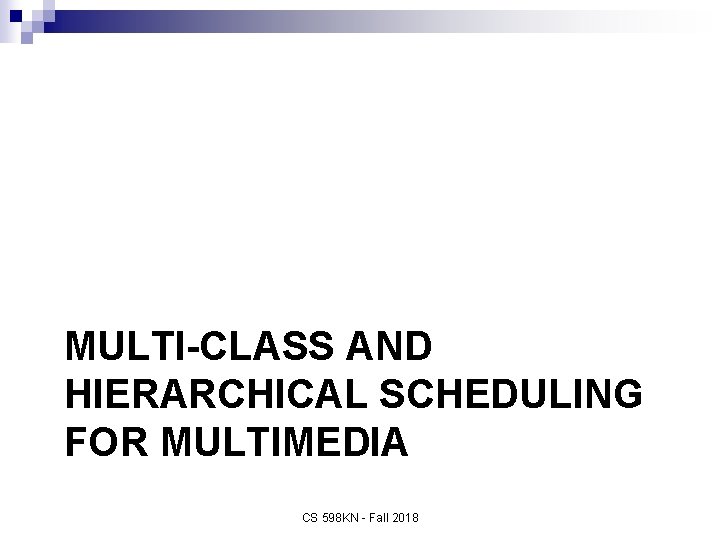 MULTI-CLASS AND HIERARCHICAL SCHEDULING FOR MULTIMEDIA

CS 598KN - Fall 2018